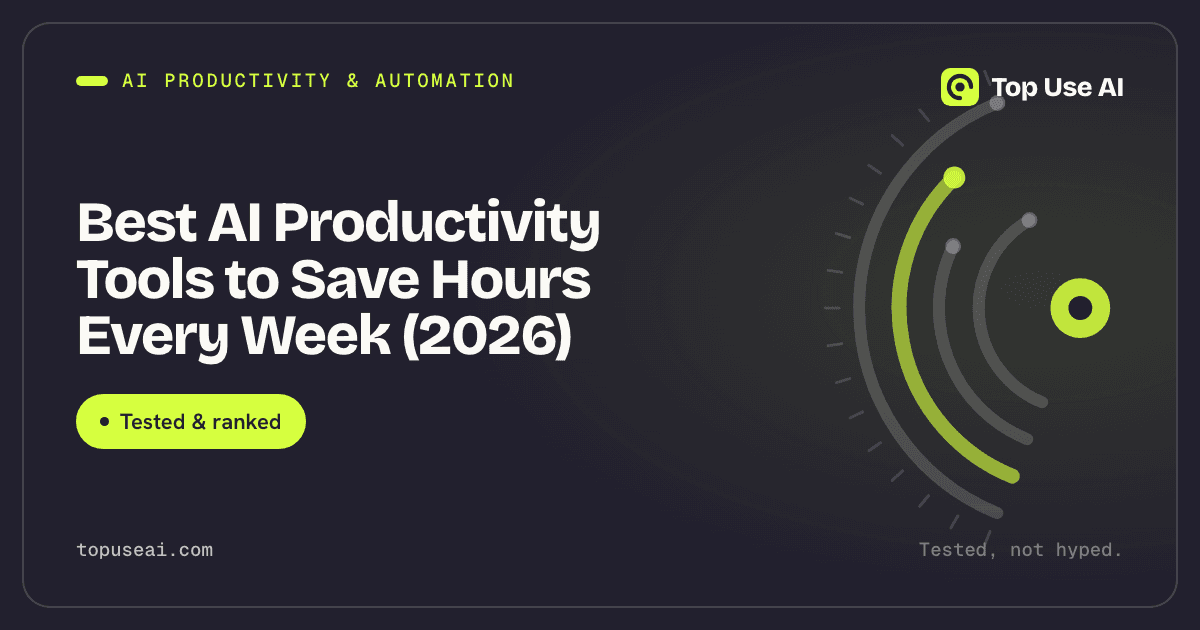 AI PRODUCTIVITY & AUTOMATION

Top Use AI

Best AI Productivity Tools to Save Hours Every Week (2026)

Tested & ranked

topuseai.com

Tested, not hyped.